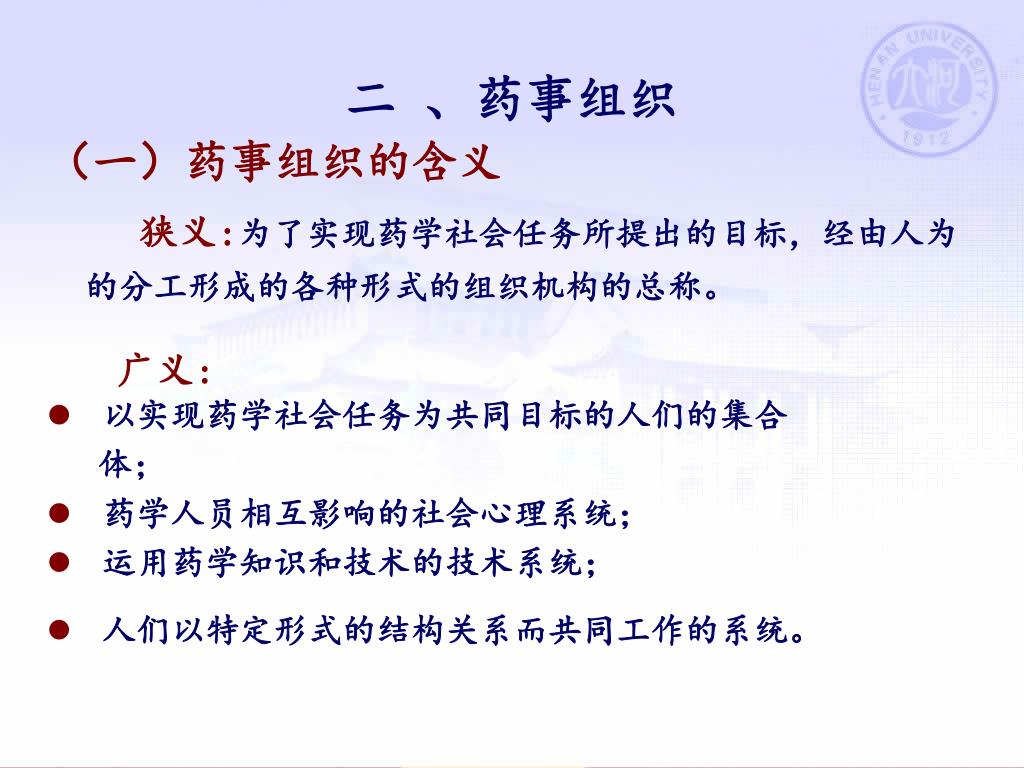 HENAN UNIVERSITY
1912

二 、药事组织

（一）药事组织的含义

狭义:为了实现药学社会任务所提出的目标，经由人为的分工形成的各种形式的组织机构的总称。

广义:

● 以实现药学社会任务为共同目标的人们的集合体；
● 药学人员相互影响的社会心理系统；
● 运用药学知识和技术的技术系统；
● 人们以特定形式的结构关系而共同工作的系统。